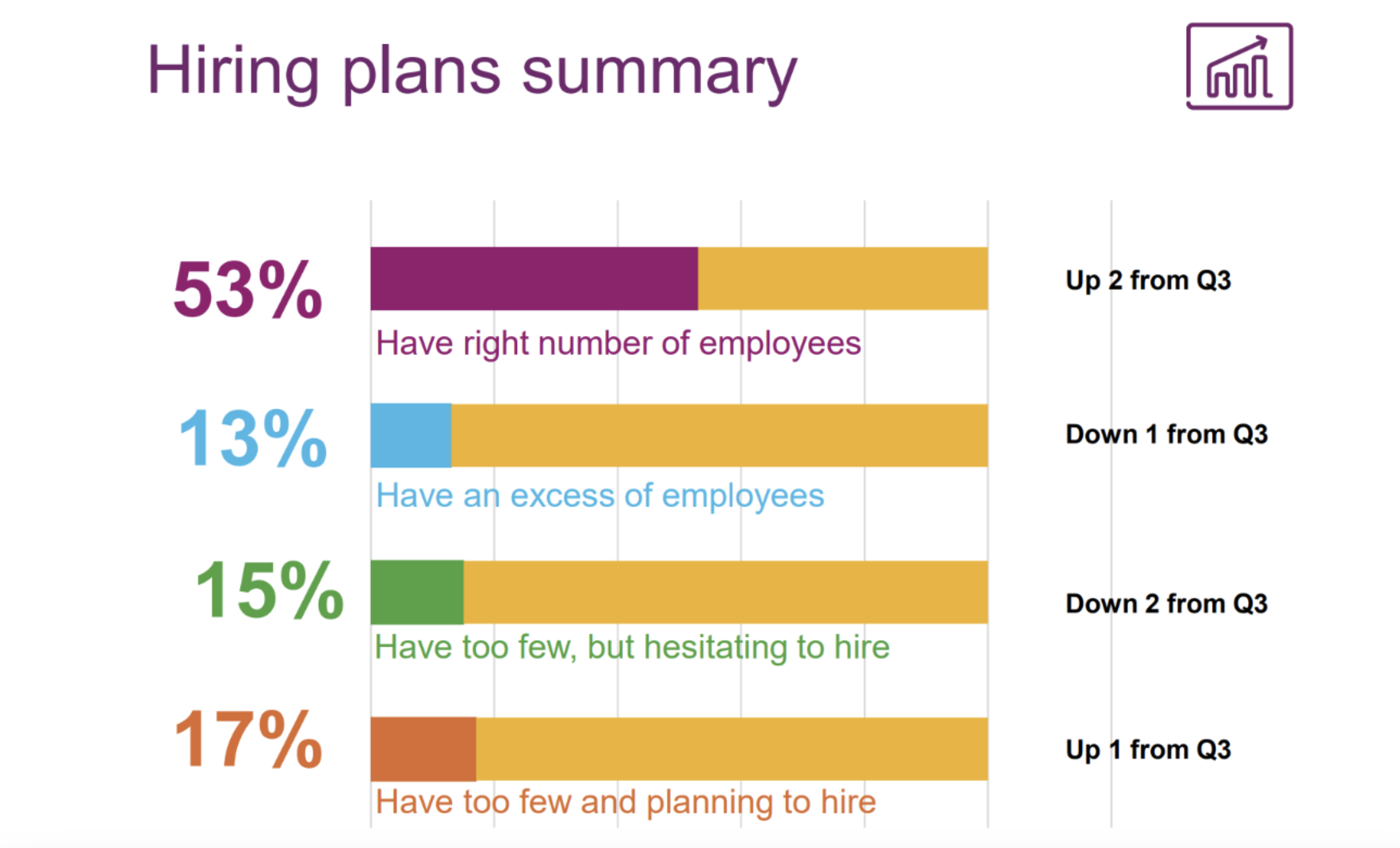 Hiring plans summary

53%
Have right number of employees
Up 2 from Q3

13%
Have an excess of employees
Down 1 from Q3

15%
Have too few, but hesitating to hire
Down 2 from Q3

17%
Have too few and planning to hire
Up 1 from Q3